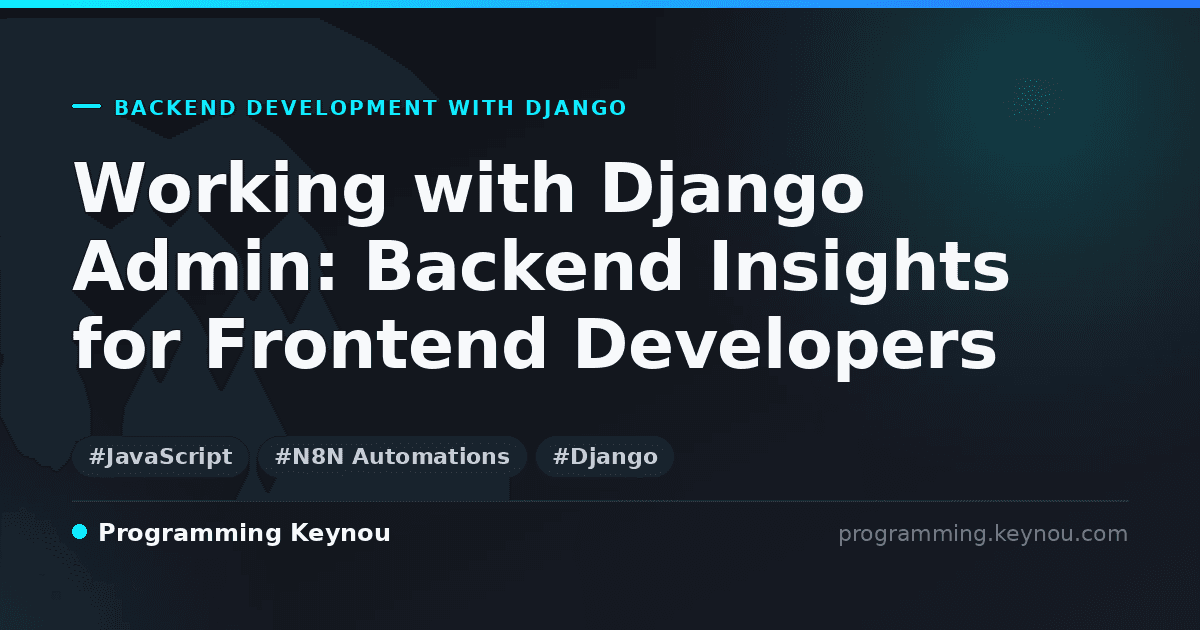 BACKEND DEVELOPMENT WITH DJANGO

Working with Django Admin: Backend Insights for Frontend Developers

#JavaScript #N8N Automations #Django

Programming Keynou

programming.keynou.com